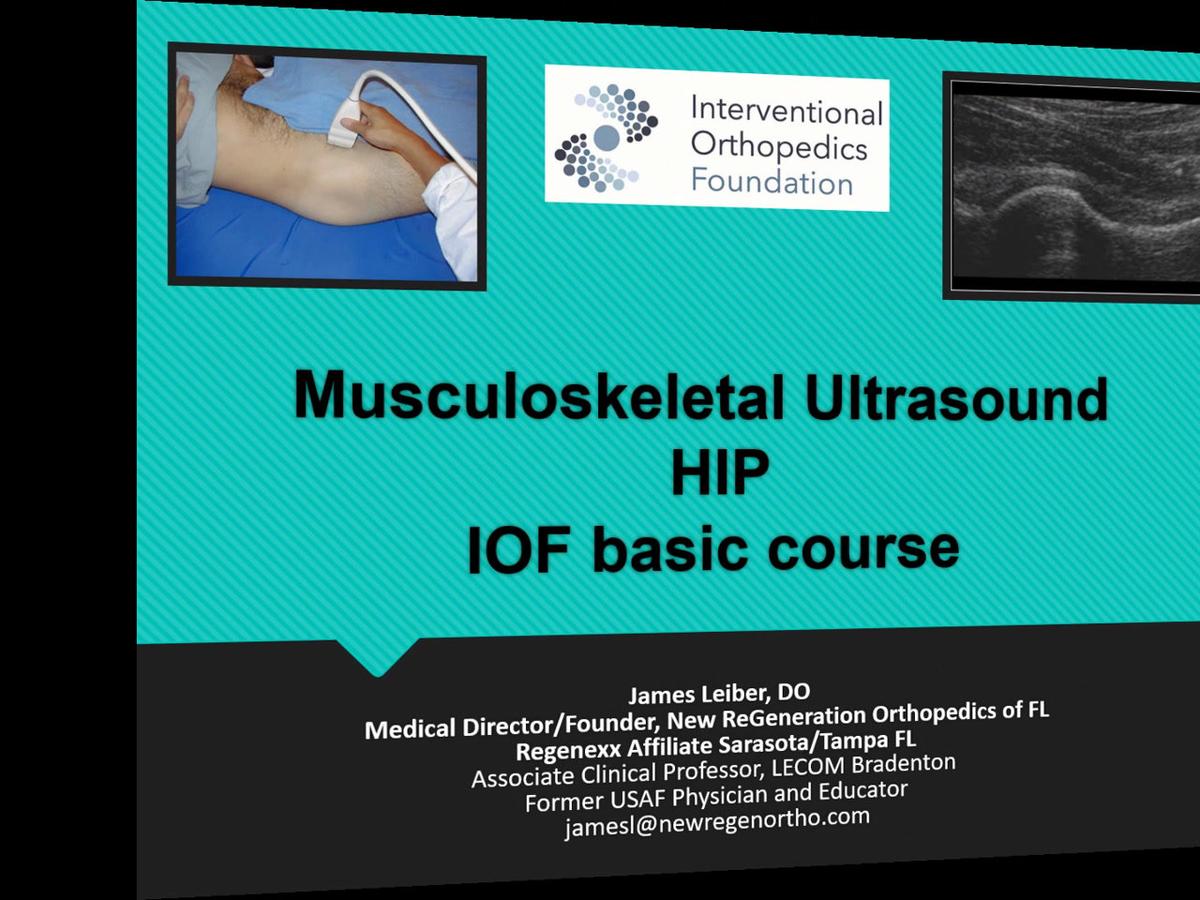 Interventional Orthopedics Foundation

Musculoskeletal Ultrasound
HIP
IOF basic course

James Leiber, DO
Medical Director/Founder, New ReGeneration Orthopedics of FL
Regenexx Affiliate Sarasota/Tampa FL
Associate Clinical Professor, LECOM Bradenton
Former USAF Physician and Educator
jamesl@newregenortho.com